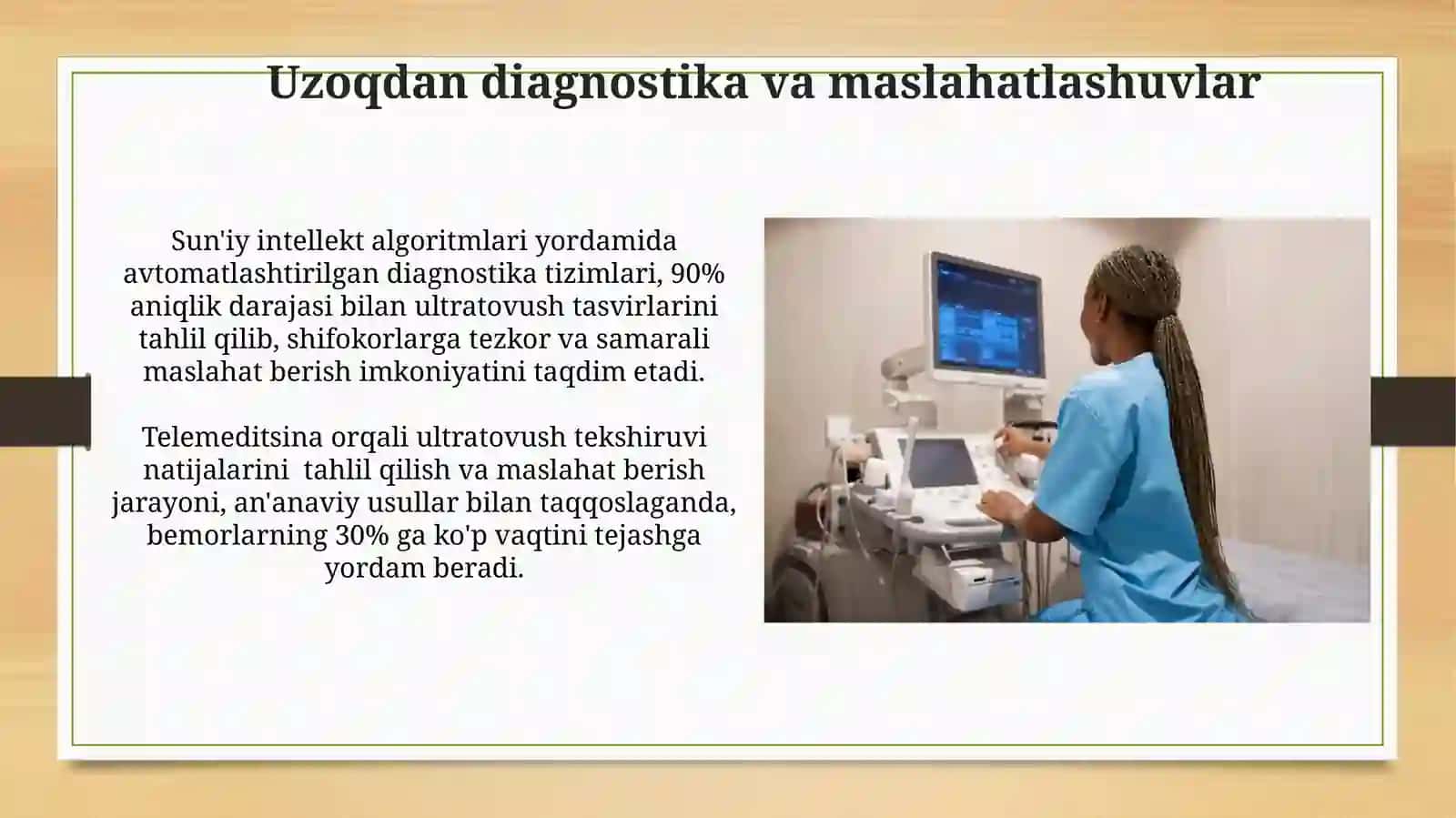 Uzoqdan diagnostika va maslahatlashuvlar

Sun'iy intellekt algoritmlari yordamida avtomatlashtirilgan diagnostika tizimlari, 90% aniqlik darajasi bilan ultratovush tasvirlarini tahlil qilib, shifokorlarga tezkor va samarali maslahat berish imkoniyatini taqdim etadi.

Telemeditsina orqali ultratovush tekshiruvi natijalarini  tahlil qilish va maslahat berish jarayoni, an'anaviy usullar bilan taqqoslaganda, bemorlarning 30% ga ko'p vaqtini tejashga yordam beradi.